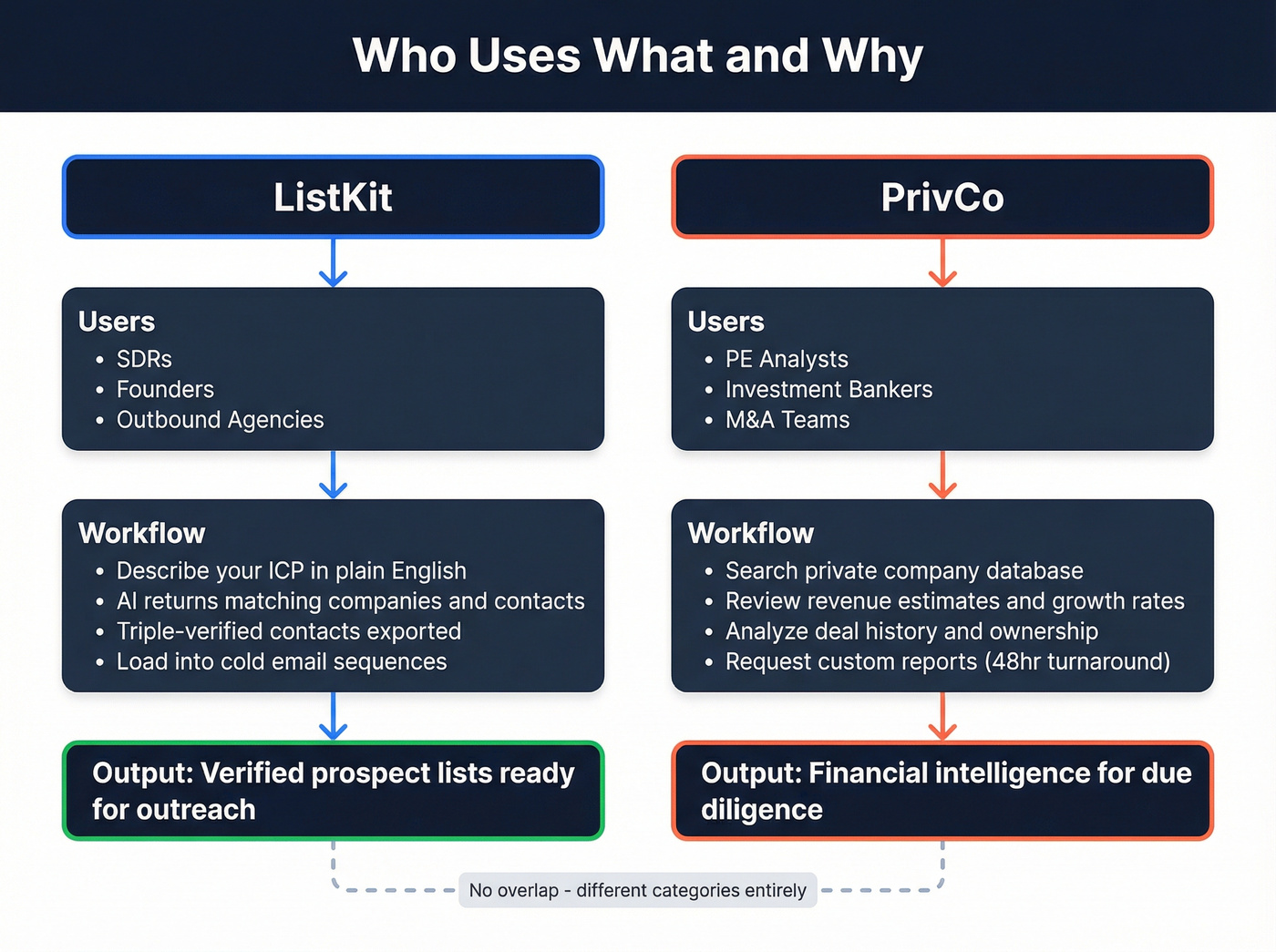 Who Uses What and Why

ListKit

Users
• SDRs
• Founders
• Outbound Agencies

Workflow
• Describe your ICP in plain English
• AI returns matching companies and contacts
• Triple-verified contacts exported
• Load into cold email sequences

Output: Verified prospect lists ready for outreach

PrivCo

Users
• PE Analysts
• Investment Bankers
• M&A Teams

Workflow
• Search private company database
• Review revenue estimates and growth rates
• Analyze deal history and ownership
• Request custom reports (48hr turnaround)

Output: Financial intelligence for due diligence

No overlap - different categories entirely